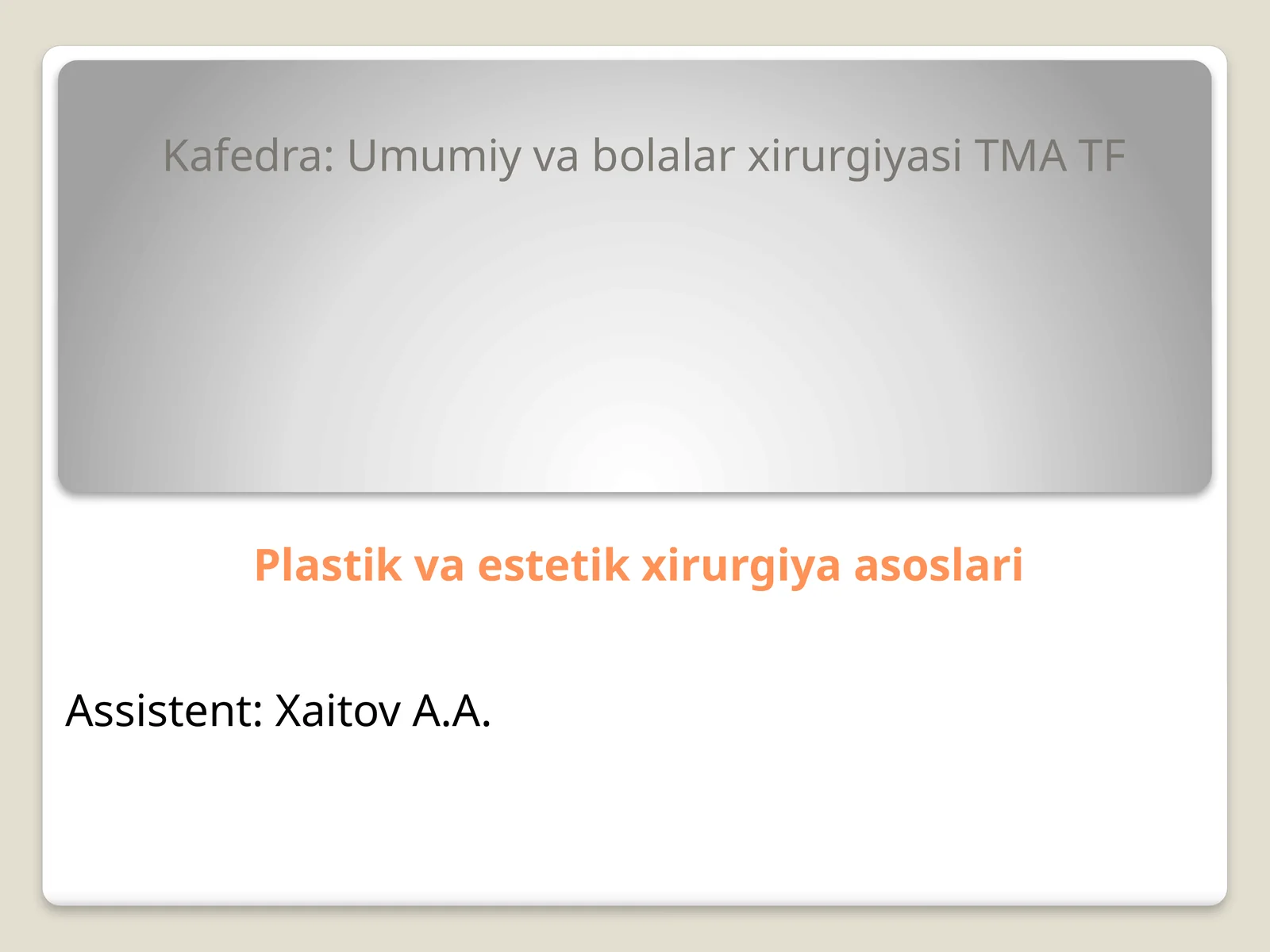 Kafedra: Umumiy va bolalar xirurgiyasi TMA TF

Plastik va estetik xirurgiya asoslari

Assistent: Xaitov A.A.